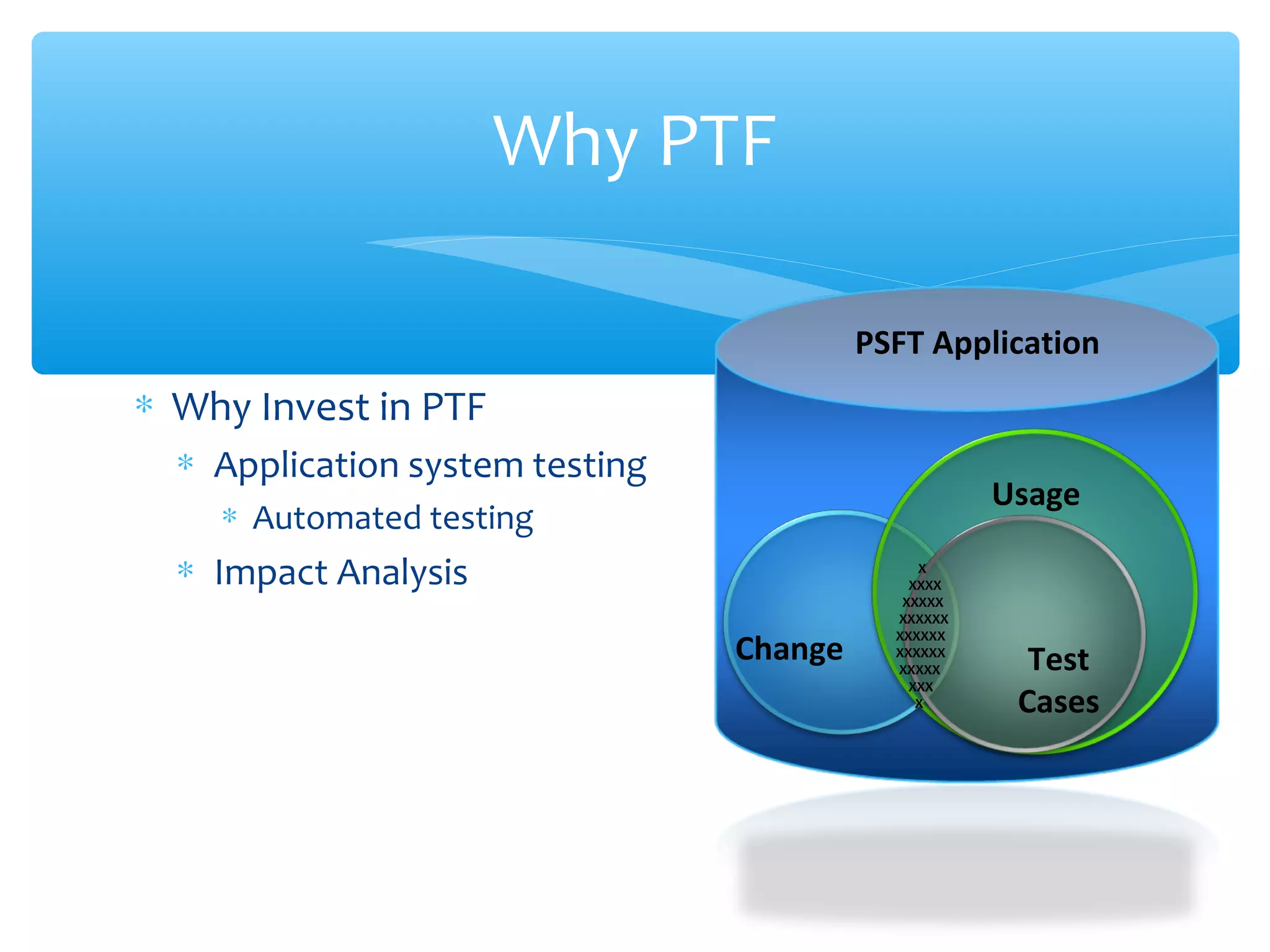 Why PTF

* Why Invest in PTF
  * Application system testing
    * Automated testing
  * Impact Analysis

PSFT Application

Usage

Change

x
xxxx
xxxxx
xxxxxx
xxxxxx
xxxxxx
xxxxx
xxx
x

Test Cases